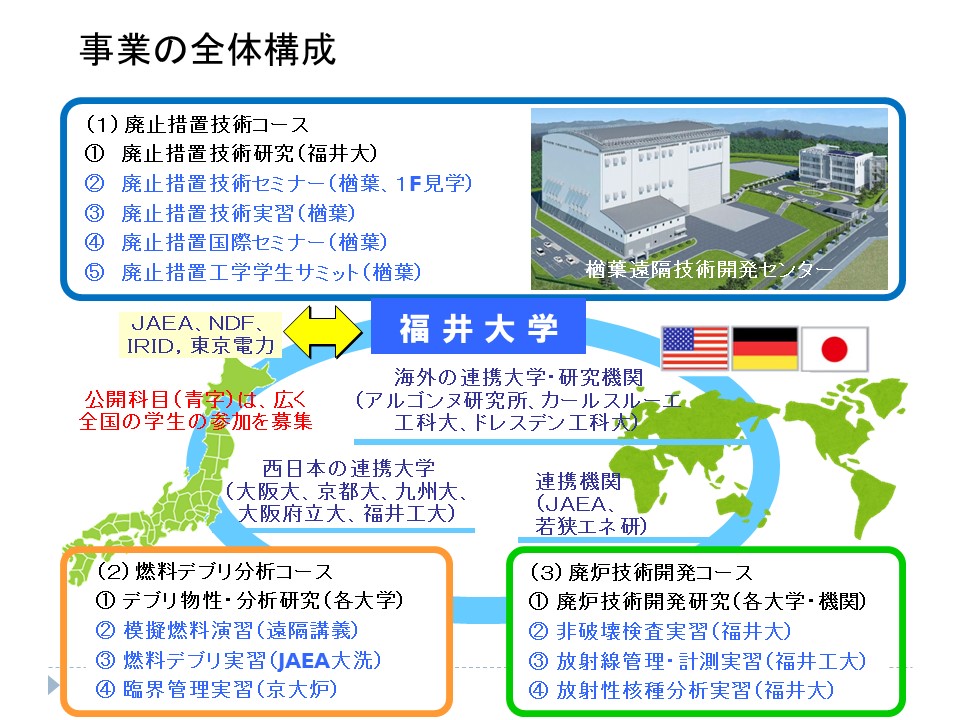 事業の全体構成

（1）廃止措置技術コース
① 廃止措置技術研究（福井大）
② 廃止措置技術セミナー（楢葉、1F見学）
③ 廃止措置技術実習（楢葉）
④ 廃止措置国際セミナー（楢葉）
⑤ 廃止措置工学学生サミット（楢葉）

楢葉遠隔技術開発センター

JAEA、NDF、IRID，東京電力

福井大学

公開科目（青字）は、広く全国の学生の参加を募集

海外の連携大学・研究機関（アルゴンヌ研究所、カールスルーエ工科大、ドレスデン工科大）

西日本の連携大学（大阪大、京都大、九州大、大阪府立大、福井工大）

連携機関（JAEA、若狭エネ研）

（2）燃料デブリ分析コース
① デブリ物性・分析研究（各大学）
② 模擬燃料演習（遠隔講義）
③ 燃料デブリ実習（JAEA大洗）
④ 臨界管理実習（京大炉）

（3）廃炉技術開発コース
① 廃炉技術開発研究（各大学・機関）
② 非破壊検査実習（福井大）
③ 放射線管理・計測実習（福井工大）
④ 放射性核種分析実習（福井大）